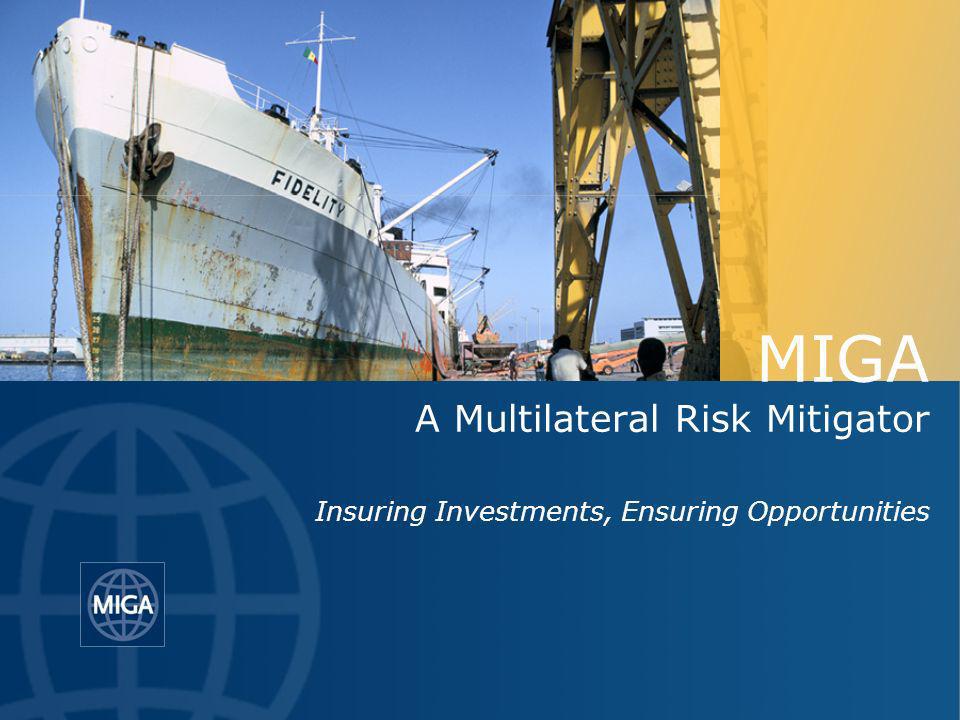 FIDELITY

MIGA

A Multilateral Risk Mitigator

Insuring Investments, Ensuring Opportunities

MIGA